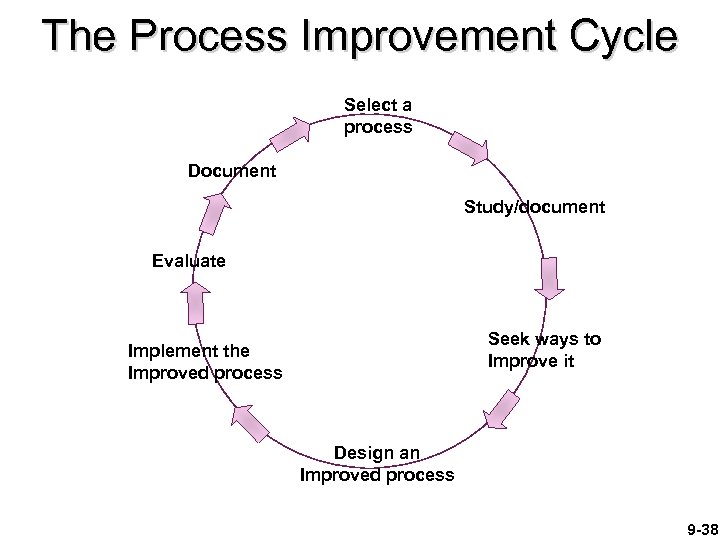 The Process Improvement Cycle

Select a process

Study/document

Seek ways to Improve it

Design an Improved process

Implement the Improved process

Evaluate

Document

9-38